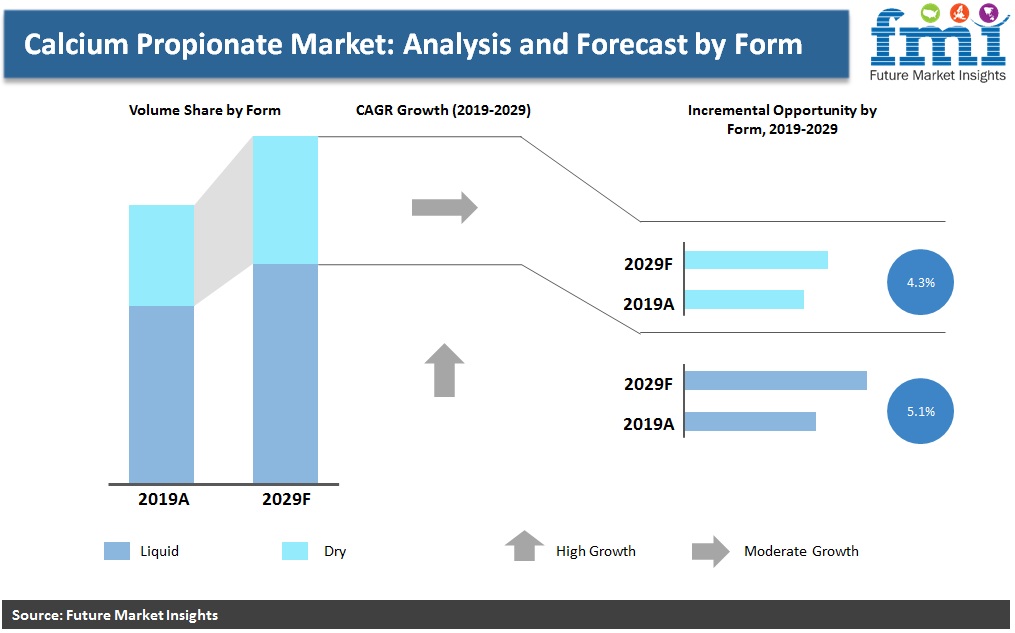 Calcium Propionate Market: Analysis and Forecast by Form

fmi
Future Market Insights

Volume Share by Form

CAGR Growth (2019-2029)

Incremental Opportunity by Form, 2019-2029

2029F
2019A
4.3%

2029F
2019A
5.1%

2019A
2029F

Liquid
Dry
High Growth
Moderate Growth

Source: Future Market Insights